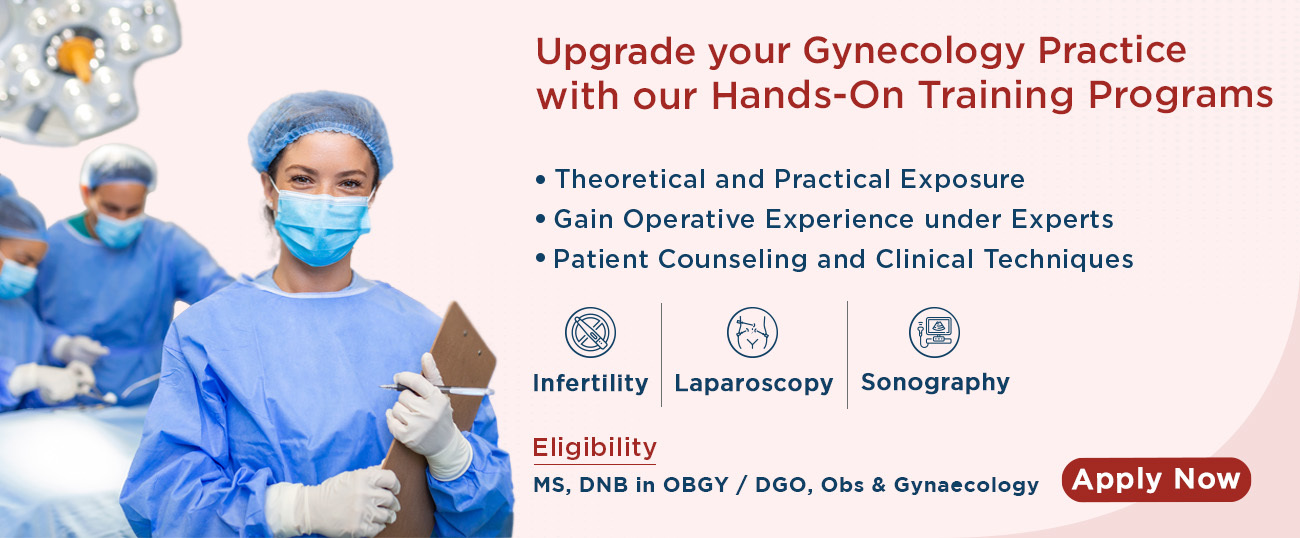 Upgrade your Gynecology Practice with our Hands-On Training Programs

• Theoretical and Practical Exposure
• Gain Operative Experience under Experts
• Patient Counseling and Clinical Techniques

Infertility
Laparoscopy
Sonography

Eligibility
MS, DNB in OBGY / DGO, Obs & Gynaecology

Apply Now